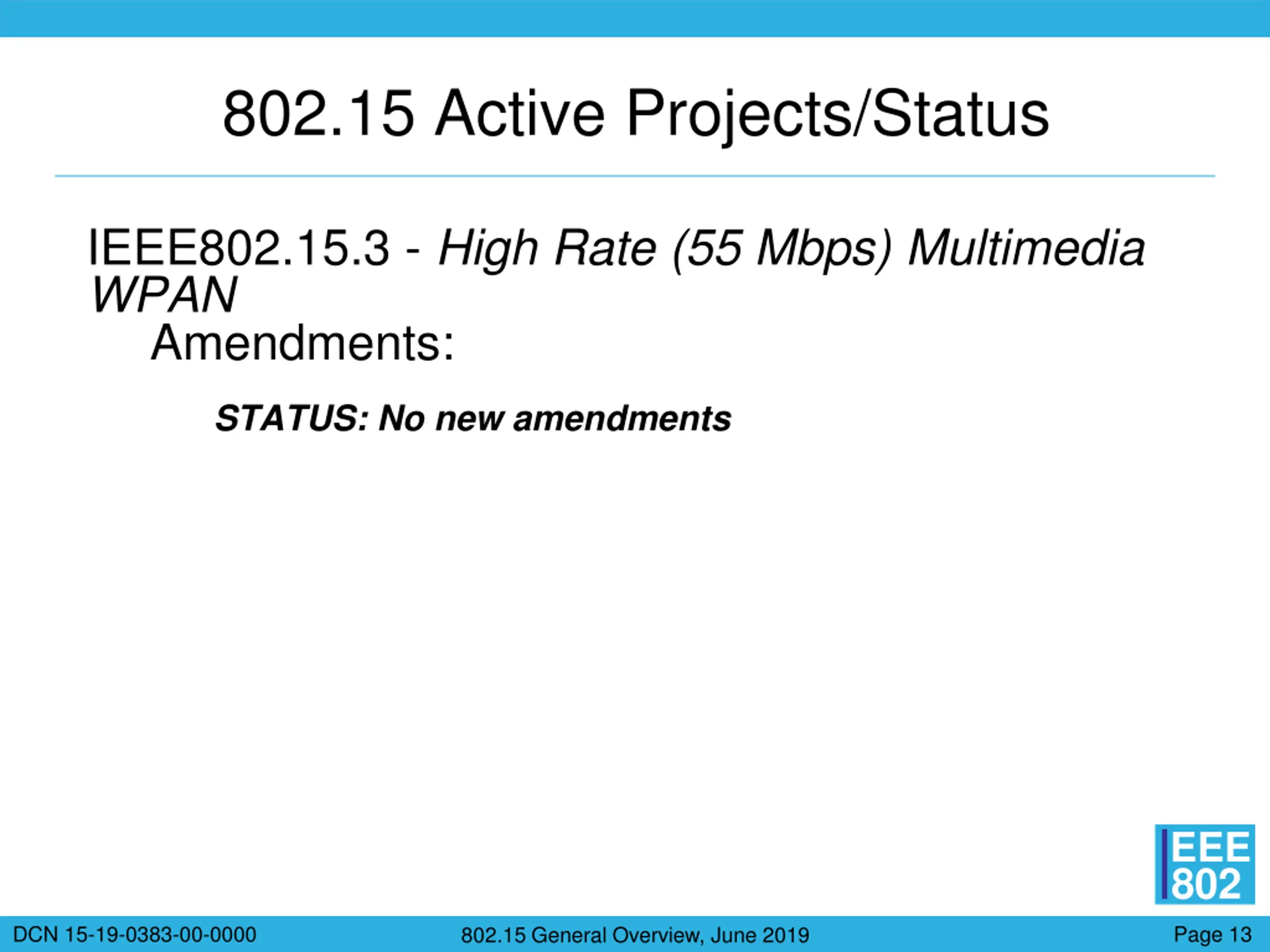 802.15 Active Projects/Status

IEEE802.15.3 - High Rate (55 Mbps) Multimedia WPAN

Amendments:

STATUS: No new amendments

IEEE 802

DCN 15-19-0383-00-0000

802.15 General Overview, June 2019

Page 13